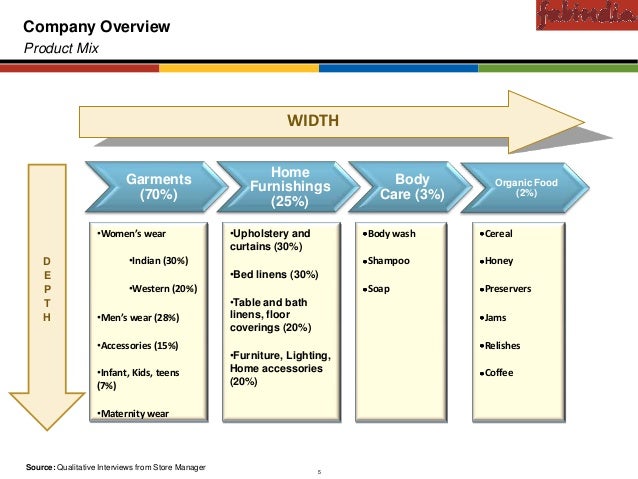 fabindia

Company Overview
Product Mix

WIDTH

DEPTH

Garments (70%)

•Women's wear

•Indian (30%)

•Western (20%)

•Men's wear (28%)

•Accessories (15%)

•Infant, Kids, teens (7%)

•Maternity wear

Home Furnishings (25%)

•Upholstery and curtains (30%)

•Bed linens (30%)

•Table and bath linens, floor coverings (20%)

•Furniture, Lighting, Home accessories (20%)

Body Care (3%)

•Body wash

•Shampoo

•Soap

Organic Food (2%)

•Cereal

•Honey

•Preservers

•Jams

•Relishes

•Coffee

Source: Qualitative Interviews from Store Manager

5